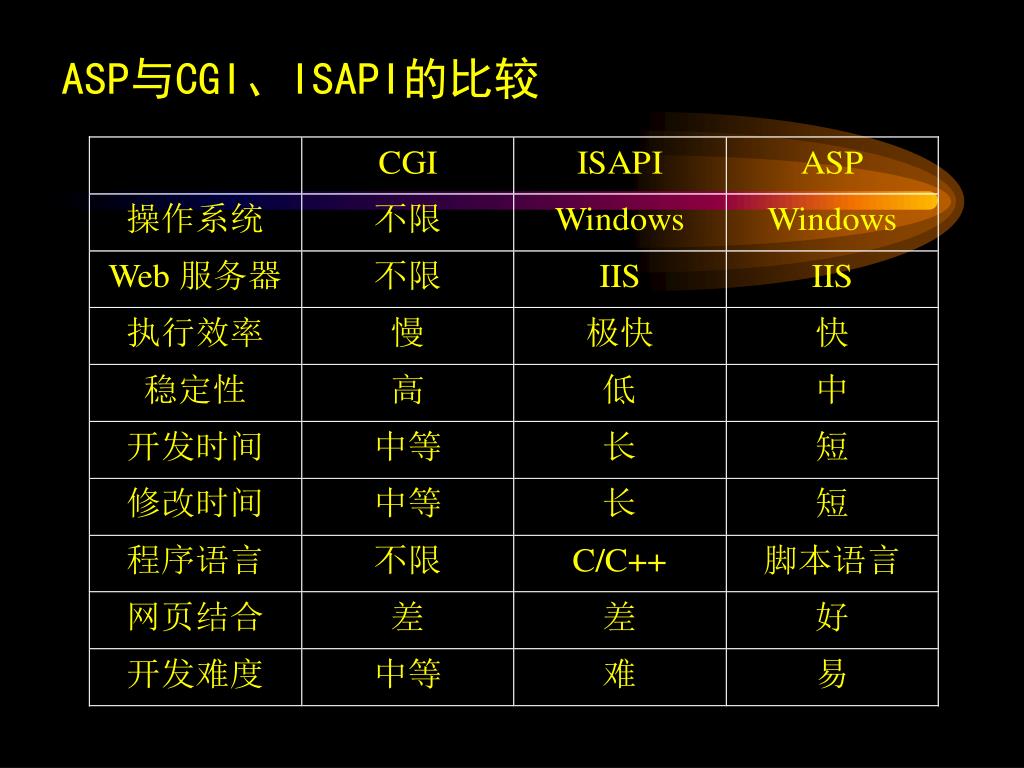 ASP与CGI、ISAPI的比较

| | CGI | ISAPI | ASP |
|---|---|---|---|
| 操作系统 | 不限 | Windows | Windows |
| Web 服务器 | 不限 | IIS | IIS |
| 执行效率 | 慢 | 极快 | 快 |
| 稳定性 | 高 | 低 | 中 |
| 开发时间 | 中等 | 长 | 短 |
| 修改时间 | 中等 | 长 | 短 |
| 程序语言 | 不限 | C/C++ | 脚本语言 |
| 网页结合 | 差 | 差 | 好 |
| 开发难度 | 中等 | 难 | 易 |